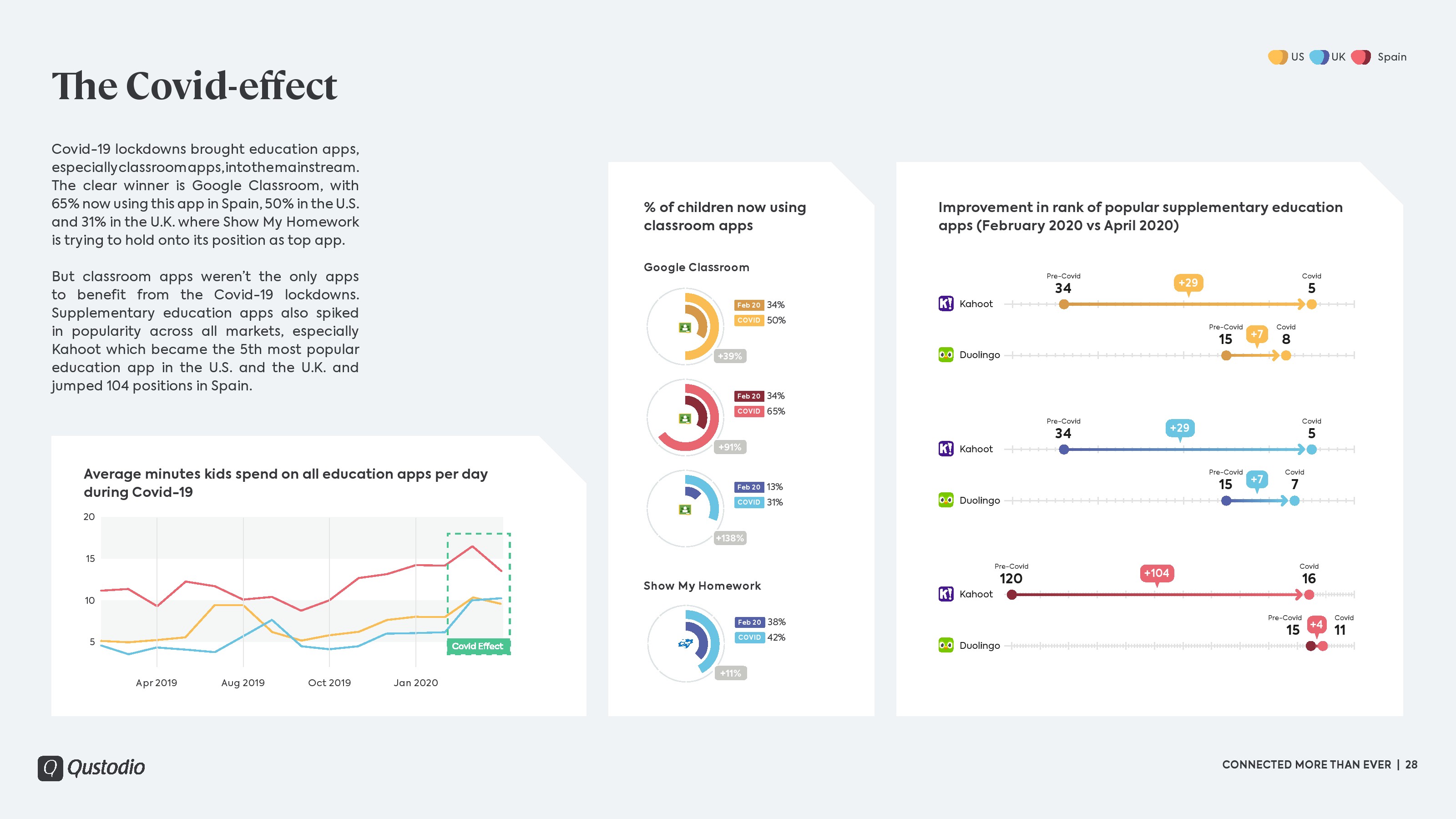 US UK Spain

The Covid-effect

Covid-19 lockdowns brought education apps, especially classroom apps, into the mainstream. The clear winner is Google Classroom, with 65% now using this app in Spain, 50% in the U.S. and 31% in the U.K. where Show My Homework is trying to hold onto its position as top app.

But classroom apps weren't the only apps to benefit from the Covid-19 lockdowns. Supplementary education apps also spiked in popularity across all markets, especially Kahoot which became the 5th most popular education app in the U.S. and the U.K. and jumped 104 positions in Spain.

Average minutes kids spend on all education apps per day during Covid-19

20
15
10
5
Covid Effect
Apr 2019 Aug 2019 Oct 2019 Jan 2020

% of children now using classroom apps

Google Classroom

Feb 20 34%
COVID 50%
+39%

Feb 20 34%
COVID 65%
+91%

Feb 20 13%
COVID 31%
+138%

Show My Homework

Feb 20 38%
COVID 42%
+11%

Improvement in rank of popular supplementary education apps (February 2020 vs April 2020)

Kahoot Pre-Covid 34 +29 Covid 5
Duolingo Pre-Covid 15 +7 Covid 8

Kahoot Pre-Covid 34 +29 Covid 5
Duolingo Pre-Covid 15 +7 Covid 7

Kahoot Pre-Covid 120 +104 Covid 16
Duolingo Pre-Covid 15 +4 Covid 11

Qustodio

CONNECTED MORE THAN EVER | 28